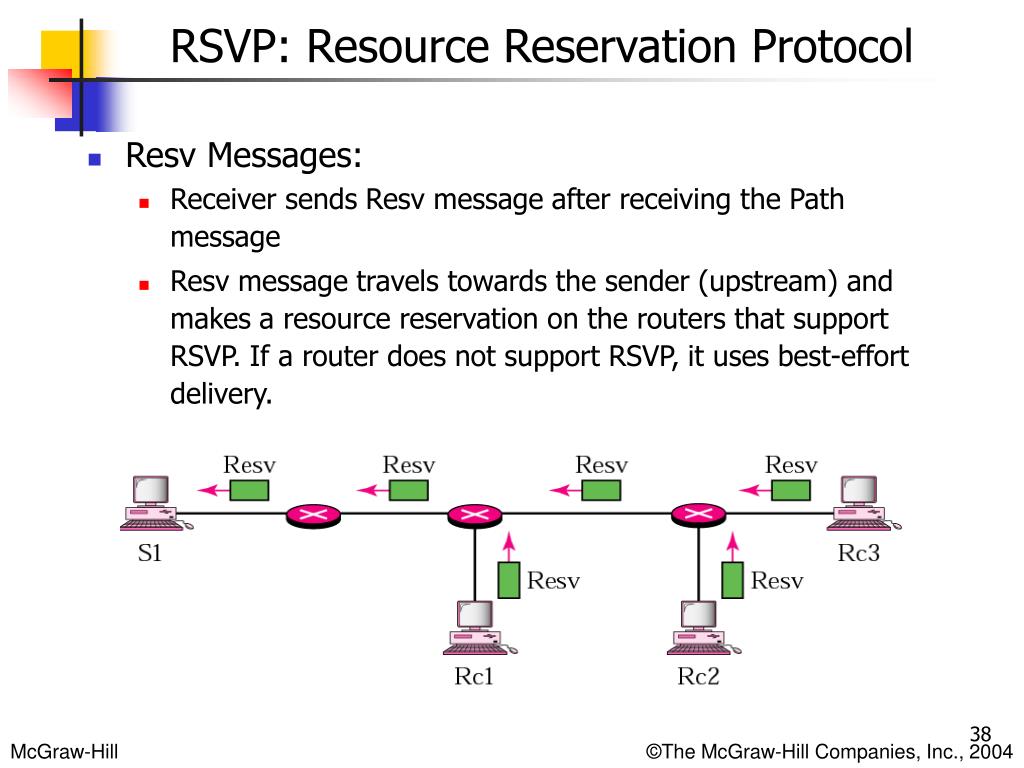 RSVP: Resource Reservation Protocol

Resv Messages:

Receiver sends Resv message after receiving the Path message

Resv message travels towards the sender (upstream) and makes a resource reservation on the routers that support RSVP. If a router does not support RSVP, it uses best-effort delivery.

Resv
Resv
Resv
Resv
S1
Rc3
Resv
Resv
Rc1
Rc2

38

McGraw-Hill

©The McGraw-Hill Companies, Inc., 2004